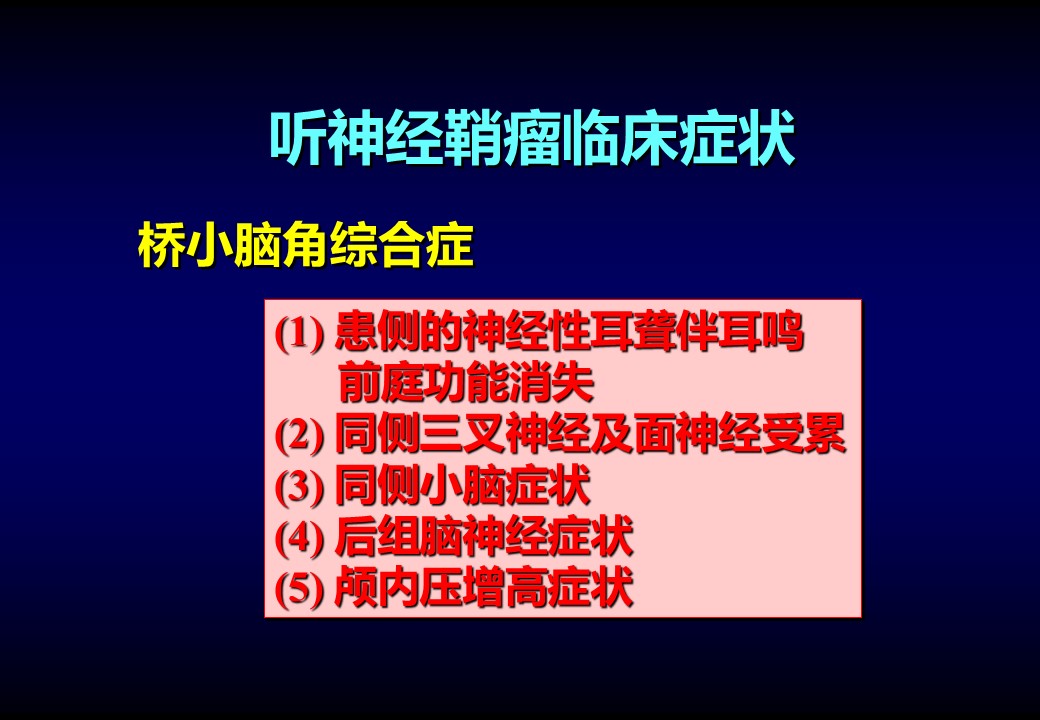 听神经鞘瘤临床症状

桥小脑角综合症

(1) 患侧的神经性耳聋伴耳鸣
前庭功能消失
(2) 同侧三叉神经及面神经受累
(3) 同侧小脑症状
(4) 后组脑神经症状
(5) 颅内压增高症状